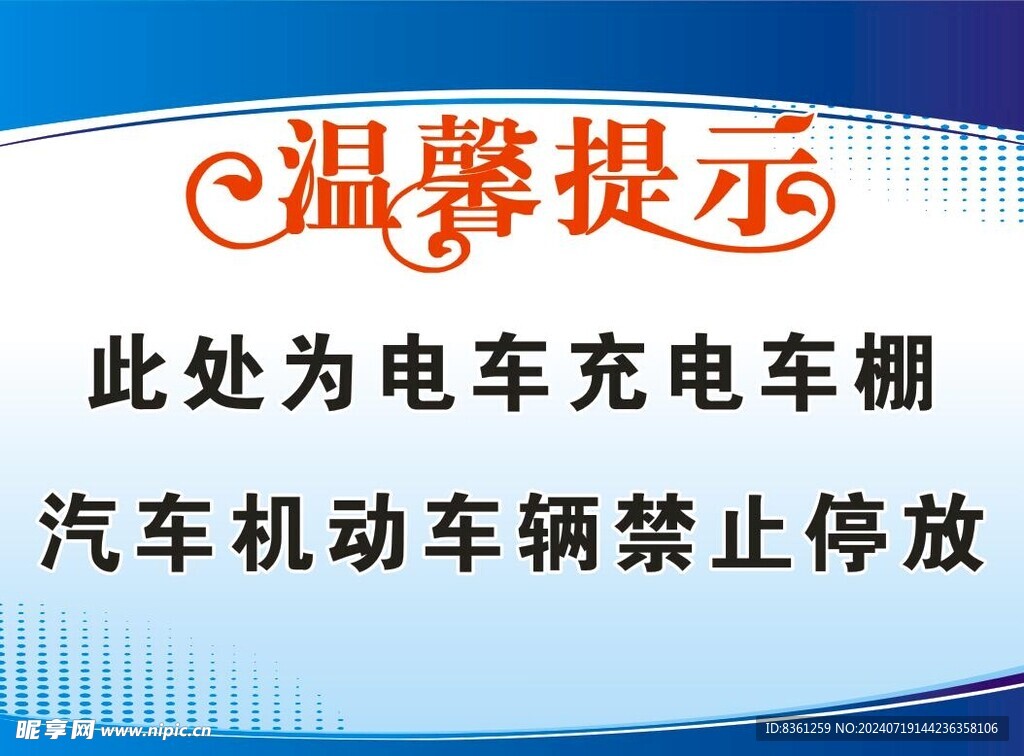 温馨提示

此处为电车充电车棚

汽车机动车辆禁止停放

昵享网 www.nipic.cn

ID:8361259 NO:20240719144236358106